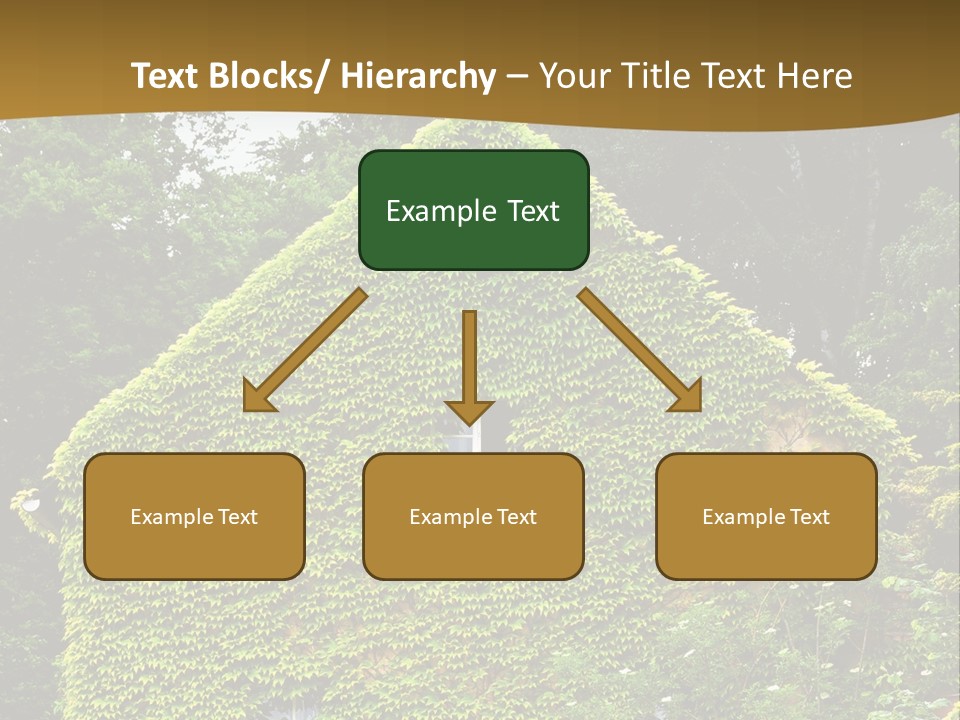 Text Blocks/ Hierarchy – Your Title Text Here

Example Text

Example Text

Example Text

Example Text